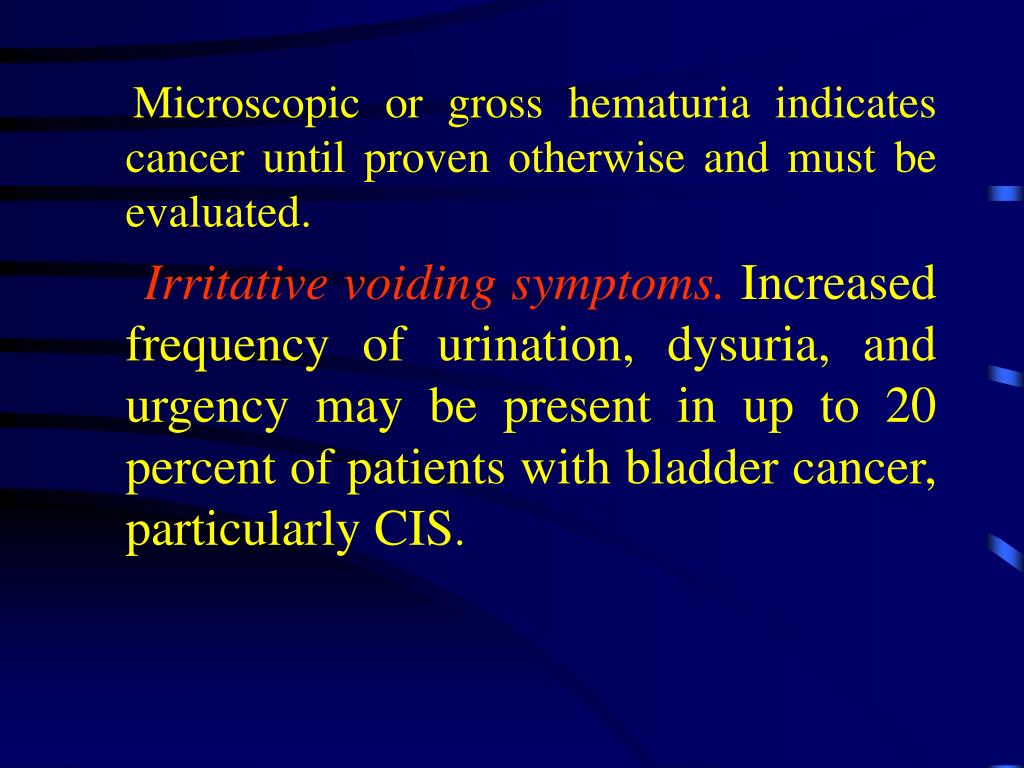 Microscopic or gross hematuria indicates cancer until proven otherwise and must be evaluated.

Irritative voiding symptoms. Increased frequency of urination, dysuria, and urgency may be present in up to 20 percent of patients with bladder cancer, particularly CIS.